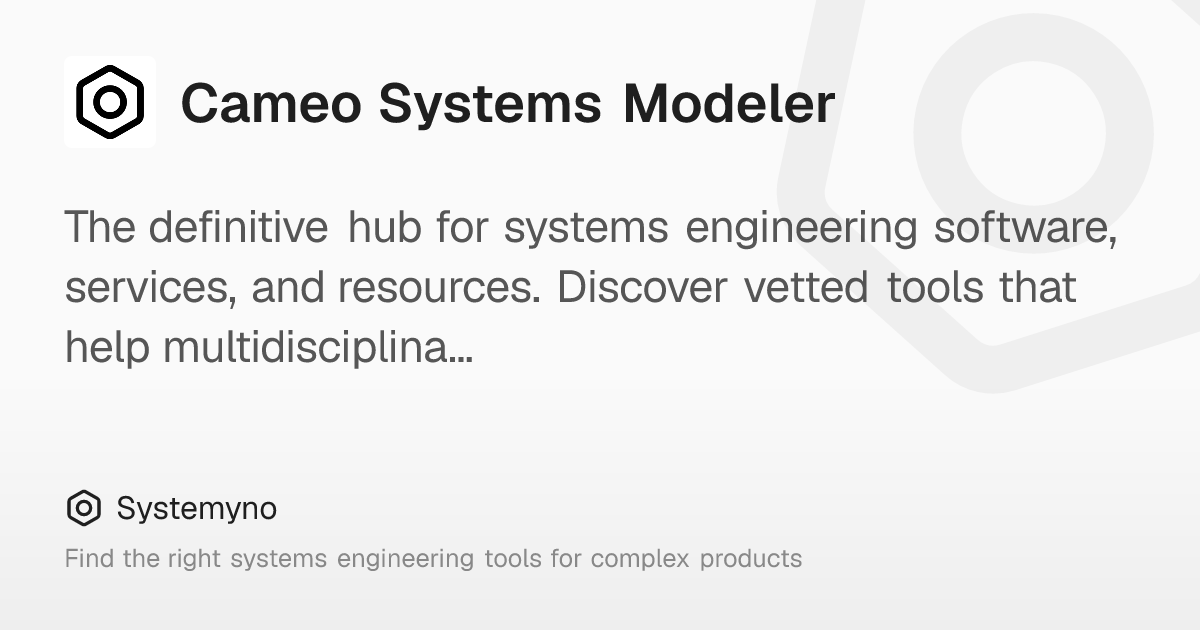 Cameo Systems Modeler

The definitive hub for systems engineering software, services, and resources. Discover vetted tools that help multidisciplina...

Systemyno

Find the right systems engineering tools for complex products